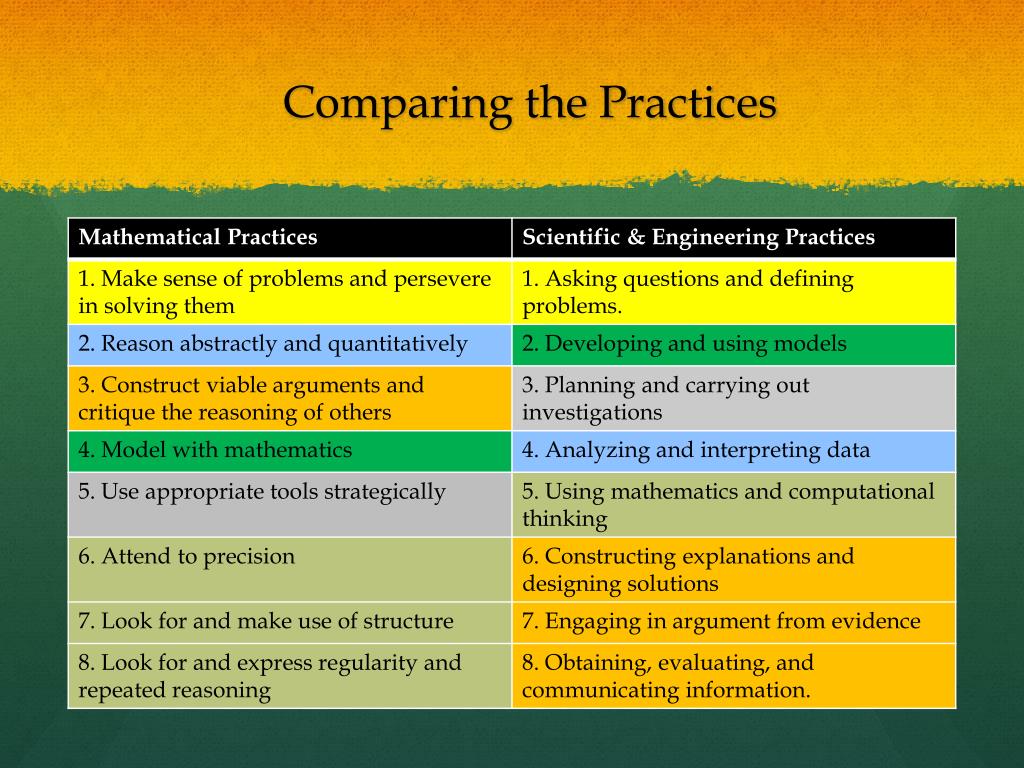 Comparing the Practices

| Mathematical Practices | Scientific & Engineering Practices |
|---|---|
| 1. Make sense of problems and persevere in solving them | 1. Asking questions and defining problems. |
| 2. Reason abstractly and quantitatively | 2. Developing and using models |
| 3. Construct viable arguments and critique the reasoning of others | 3. Planning and carrying out investigations |
| 4. Model with mathematics | 4. Analyzing and interpreting data |
| 5. Use appropriate tools strategically | 5. Using mathematics and computational thinking |
| 6. Attend to precision | 6. Constructing explanations and designing solutions |
| 7. Look for and make use of structure | 7. Engaging in argument from evidence |
| 8. Look for and express regularity and repeated reasoning | 8. Obtaining, evaluating, and communicating information. |